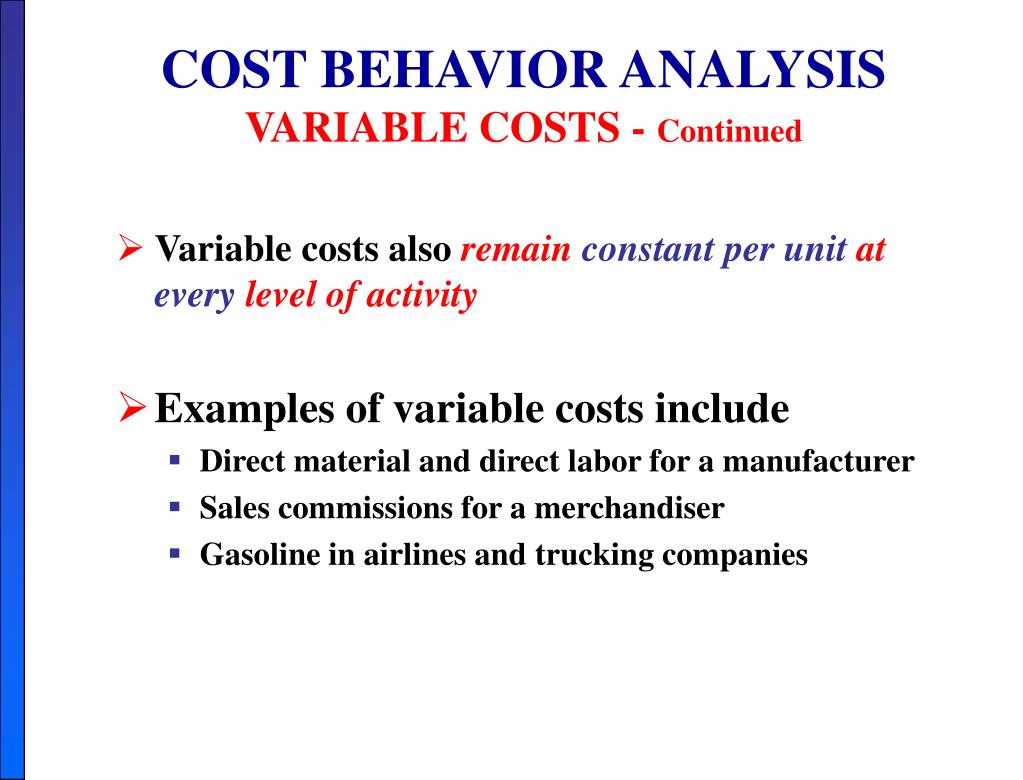 COST BEHAVIOR ANALYSIS
VARIABLE COSTS - Continued

➢ Variable costs also remain constant per unit at every level of activity

➢ Examples of variable costs include
▪ Direct material and direct labor for a manufacturer
▪ Sales commissions for a merchandiser
▪ Gasoline in airlines and trucking companies